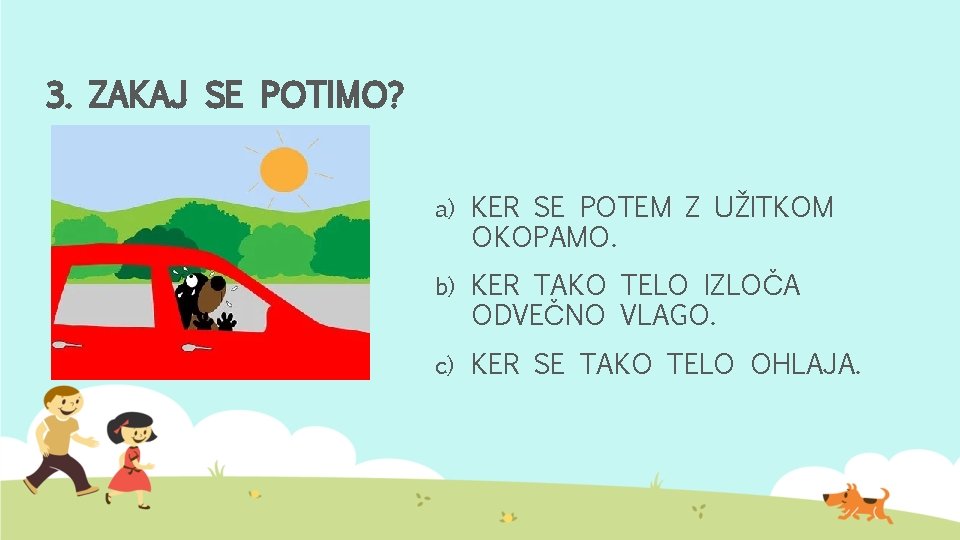 3. ZAKAJ SE POTIMO?

a) KER SE POTEM Z UŽITKOM OKOPAMO.

b) KER TAKO TELO IZLOČA ODVEČNO VLAGO.

c) KER SE TAKO TELO OHLAJA.